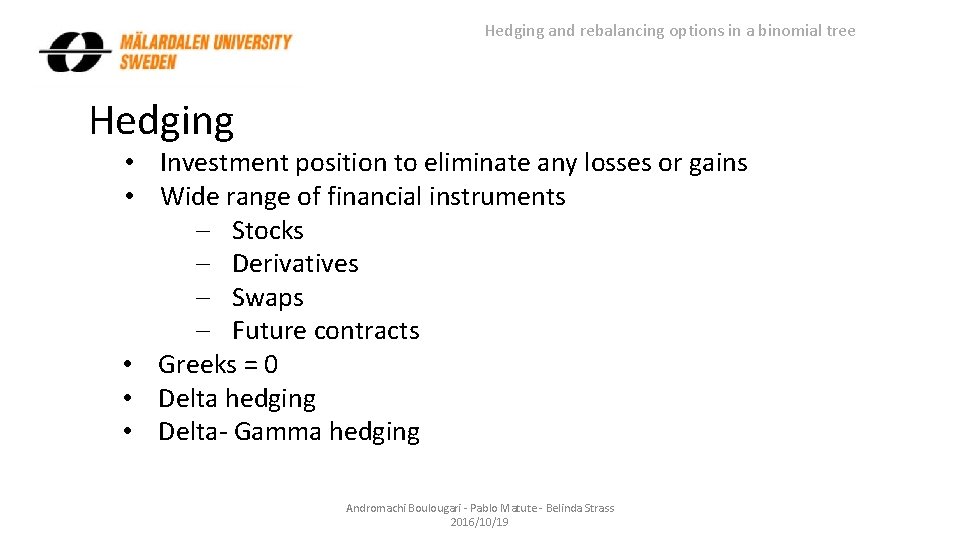 MÄLARDALEN UNIVERSITY SWEDEN

Hedging and rebalancing options in a binomial tree

Hedging

• Investment position to eliminate any losses or gains
• Wide range of financial instruments
– Stocks
– Derivatives
– Swaps
– Future contracts
• Greeks = 0
• Delta hedging
• Delta- Gamma hedging

Andromachi Boulougari - Pablo Matute - Belinda Strass
2016/10/19